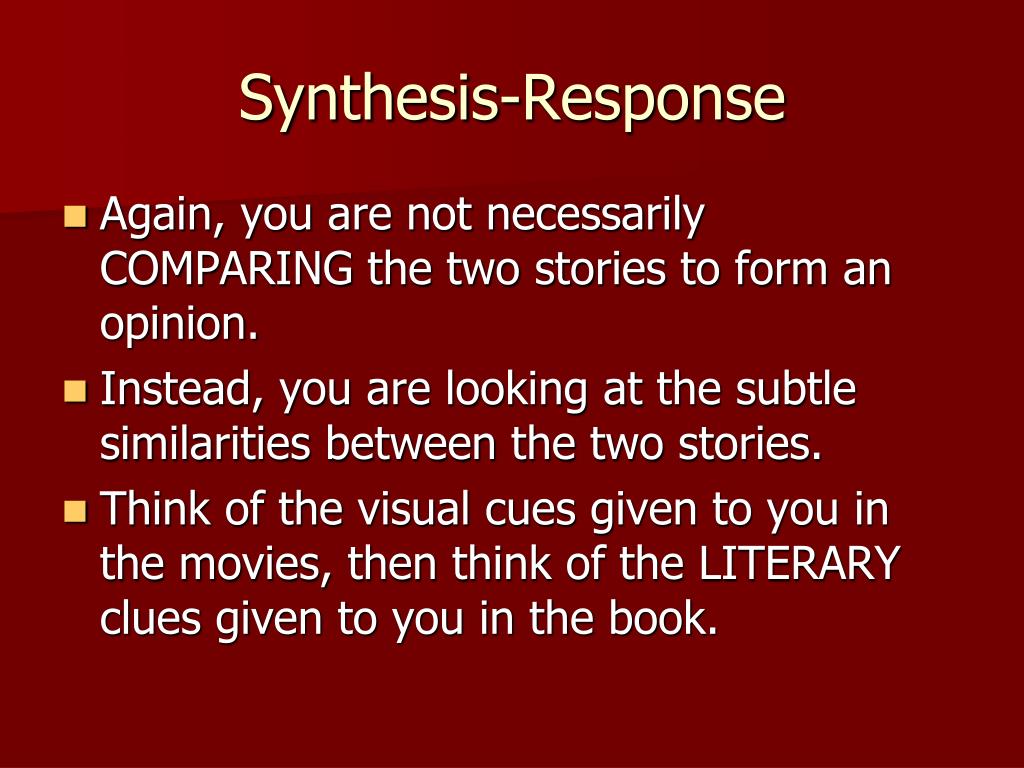 Synthesis-Response

- Again, you are not necessarily COMPARING the two stories to form an opinion.
- Instead, you are looking at the subtle similarities between the two stories.
- Think of the visual cues given to you in the movies, then think of the LITERARY clues given to you in the book.